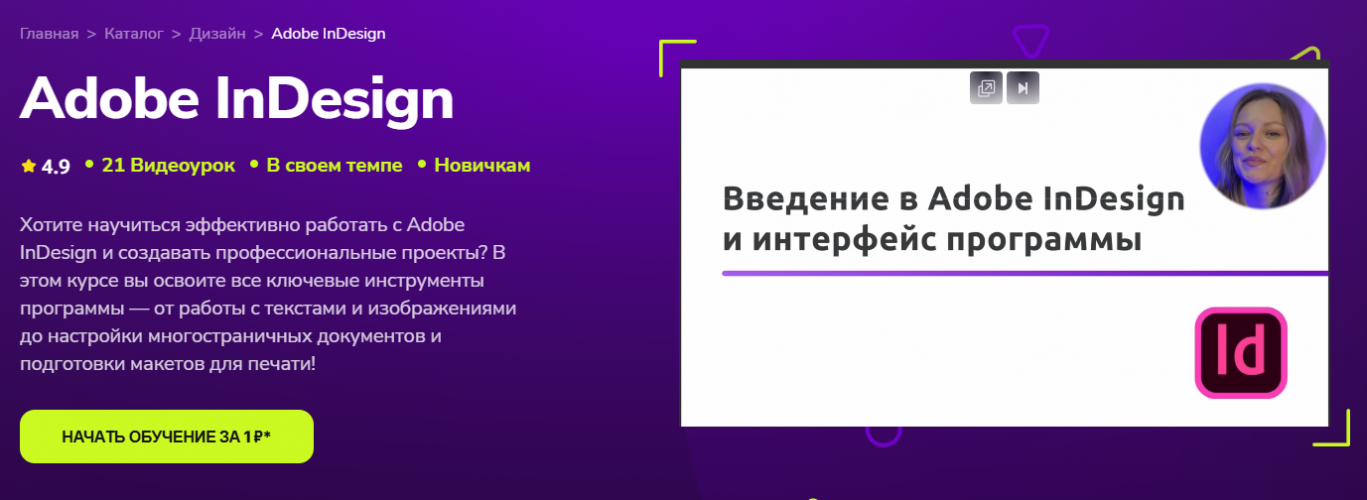 Главная > Каталог > Дизайн > Adobe InDesign

Adobe InDesign

4.9 • 21 Видеоурок • В своем темпе • Новичкам

Хотите научиться эффективно работать с Adobe InDesign и создавать профессиональные проекты? В этом курсе вы освоите все ключевые инструменты программы — от работы с текстами и изображениями до настройки многостраничных документов и подготовки макетов для печати!

НАЧАТЬ ОБУЧЕНИЕ ЗА 1 ₽*

Введение в Adobe InDesign и интерфейс программы

Id